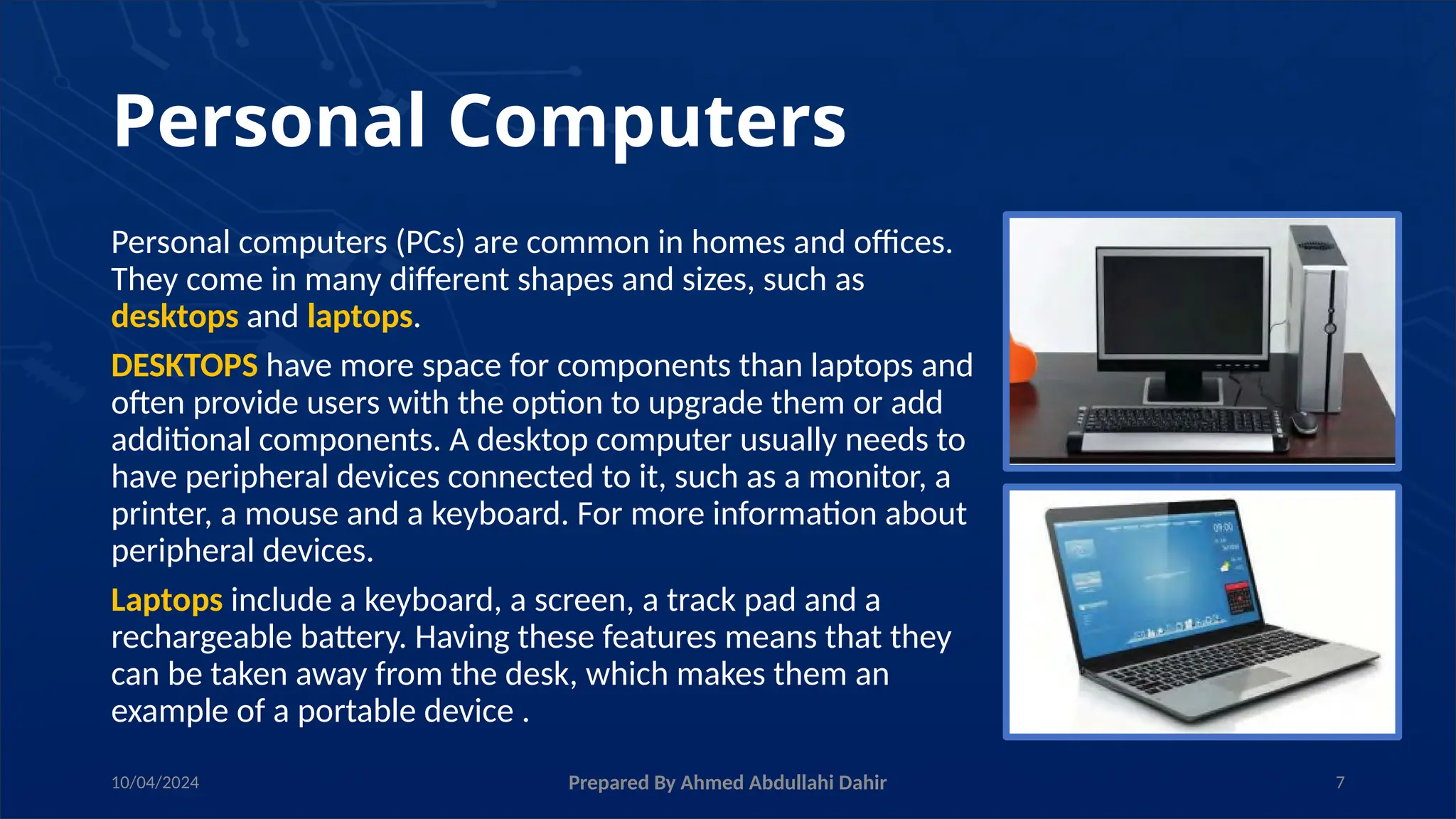 Personal Computers

Personal computers (PCs) are common in homes and offices. They come in many different shapes and sizes, such as desktops and laptops.

DESKTOPS have more space for components than laptops and often provide users with the option to upgrade them or add additional components. A desktop computer usually needs to have peripheral devices connected to it, such as a monitor, a printer, a mouse and a keyboard. For more information about peripheral devices.

Laptops include a keyboard, a screen, a track pad and a rechargeable battery. Having these features means that they can be taken away from the desk, which makes them an example of a portable device .

09:00

10/04/2024

Prepared By Ahmed Abdullahi Dahir

7